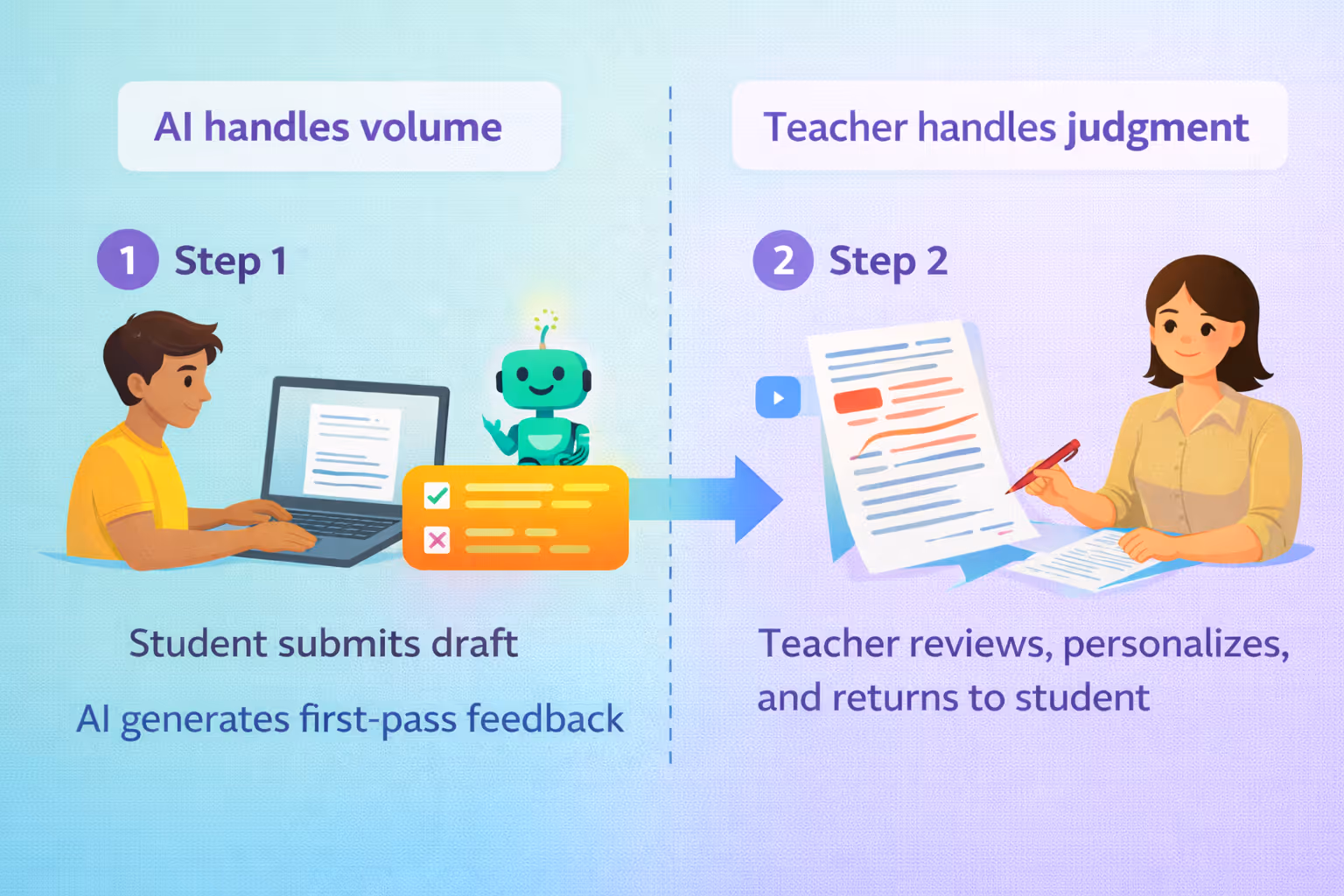 AI handles volume

1 Step 1

Student submits draft

AI generates first-pass feedback

Teacher handles judgment

2 Step 2

Teacher reviews, personalizes, and returns to student